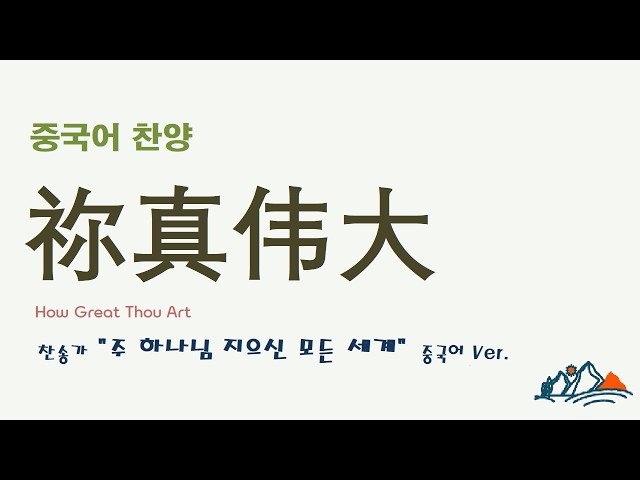 중국어 찬양

祢真伟大

How Great Thou Art

찬송가 "주 하나님 지으신 모든 세계" 중국어 Ver.